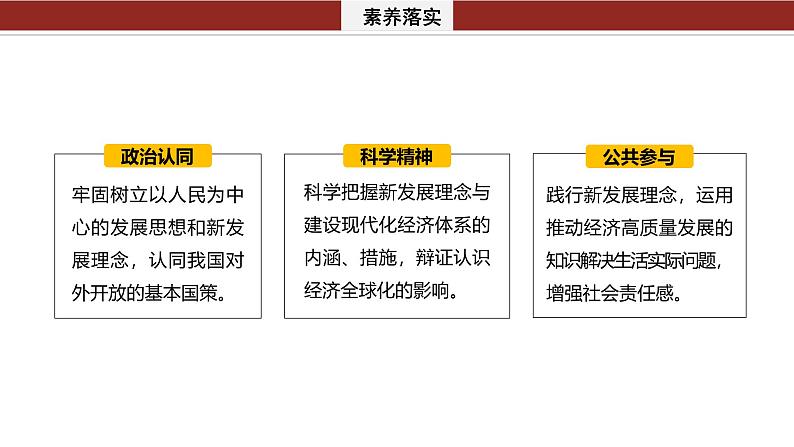 素养落实

政治认同

牢固树立以人民为中心的发展思想和新发展理念，认同我国对外开放的基本国策。

科学精神

科学把握新发展理念与建设现代化经济体系的内涵、措施，辩证认识经济全球化的影响。

公共参与

践行新发展理念，运用推动经济高质量发展的知识解决生活实际问题，增强社会责任感。